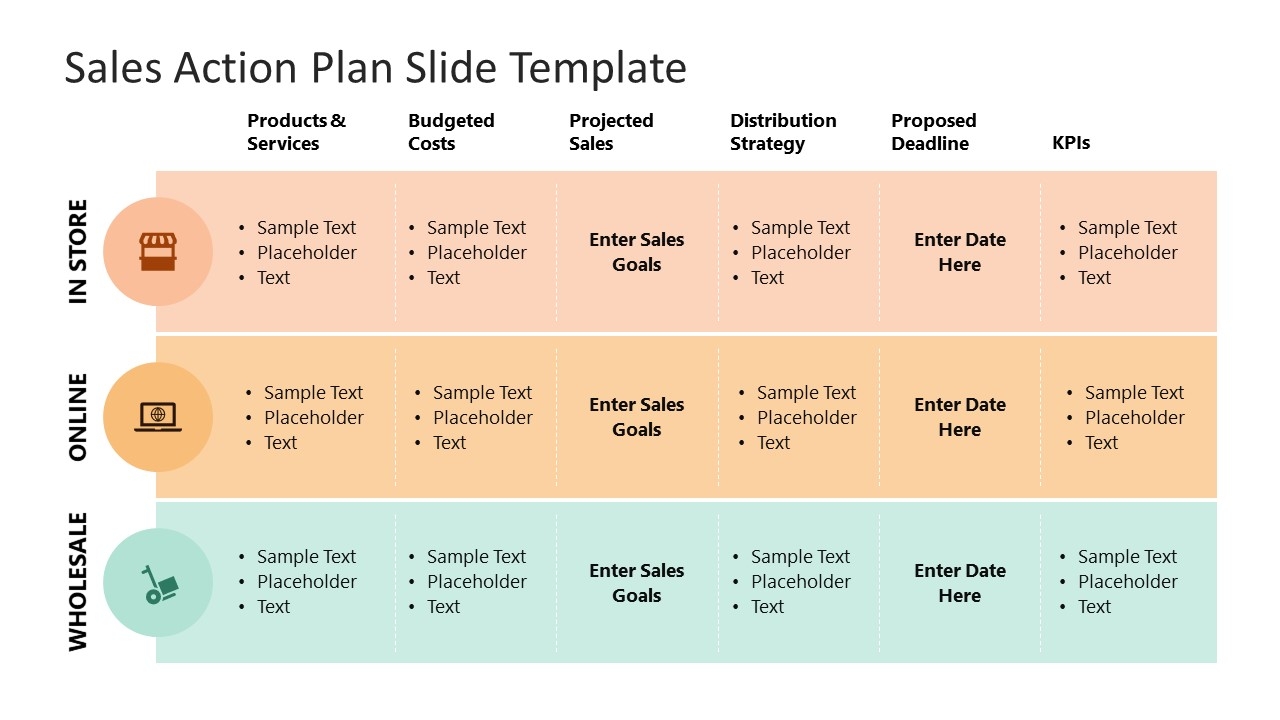 Sales Action Plan Slide Template

| | Products & Services | Budgeted Costs | Projected Sales | Distribution Strategy | Proposed Deadline | KPIs |
|---|---|---|---|---|---|---|
| IN STORE | • Sample Text • Placeholder • Text | • Sample Text • Placeholder • Text | Enter Sales Goals | • Sample Text • Placeholder • Text | Enter Date Here | • Sample Text • Placeholder • Text |
| ONLINE | • Sample Text • Placeholder • Text | • Sample Text • Placeholder • Text | Enter Sales Goals | • Sample Text • Placeholder • Text | Enter Date Here | • Sample Text • Placeholder • Text |
| WHOLESALE | • Sample Text • Placeholder • Text | • Sample Text • Placeholder • Text | Enter Sales Goals | • Sample Text • Placeholder • Text | Enter Date Here | • Sample Text • Placeholder • Text |